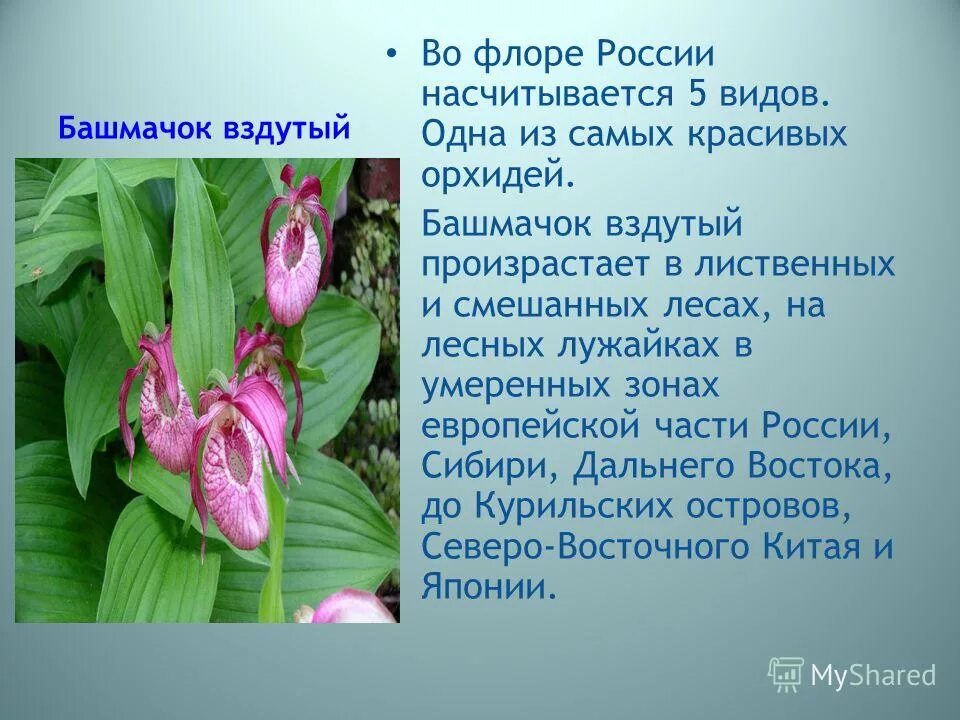 Башмачок вздутый

• Во флоре России насчитывается 5 видов. Одна из самых красивых орхидей.

Башмачок вздутый произрастает в лиственных и смешанных лесах, на лесных лужайках в умеренных зонах европейской части России, Сибири, Дальнего Востока, до Курильских островов, Северо-Восточного Китая и Японии.

MyShared